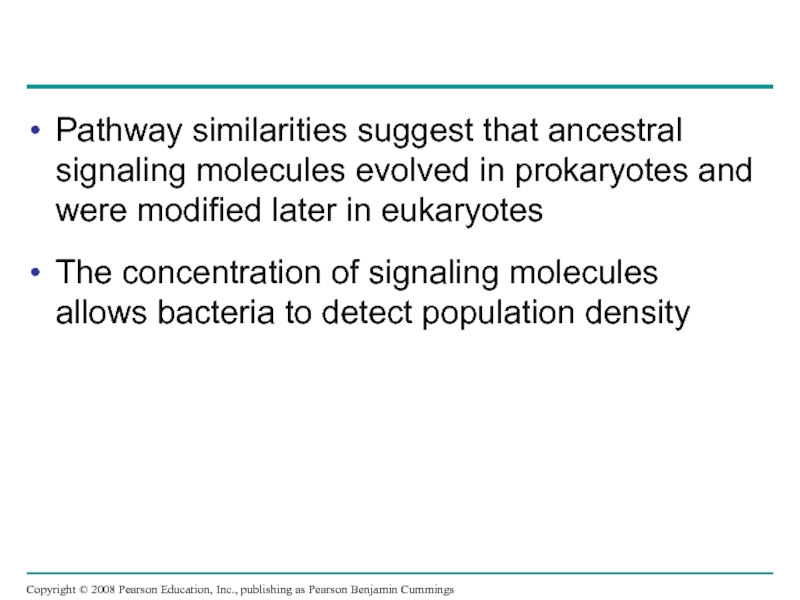 • Pathway similarities suggest that ancestral signaling molecules evolved in prokaryotes and were modified later in eukaryotes

• The concentration of signaling molecules allows bacteria to detect population density

Copyright © 2008 Pearson Education, Inc., publishing as Pearson Benjamin Cummings